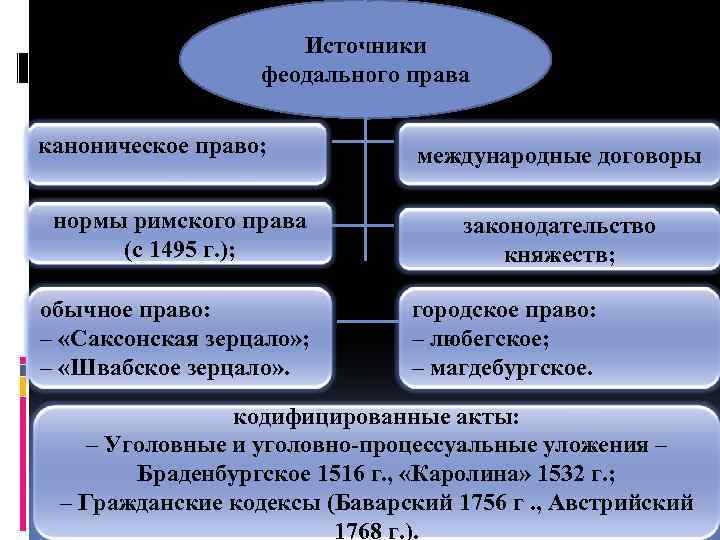 Источники феодального права

каноническое право;

международные договоры

нормы римского права (с 1495 г.);

законодательство княжеств;

обычное право:
– «Саксонская зерцало»;
– «Швабское зерцало».

городское право:
– любегское;
– магдебургское.

кодифицированные акты:
– Уголовные и уголовно-процессуальные уложения – Браденбургское 1516 г., «Каролина» 1532 г.;
– Гражданские кодексы (Баварский 1756 г ., Австрийский 1768 г.).